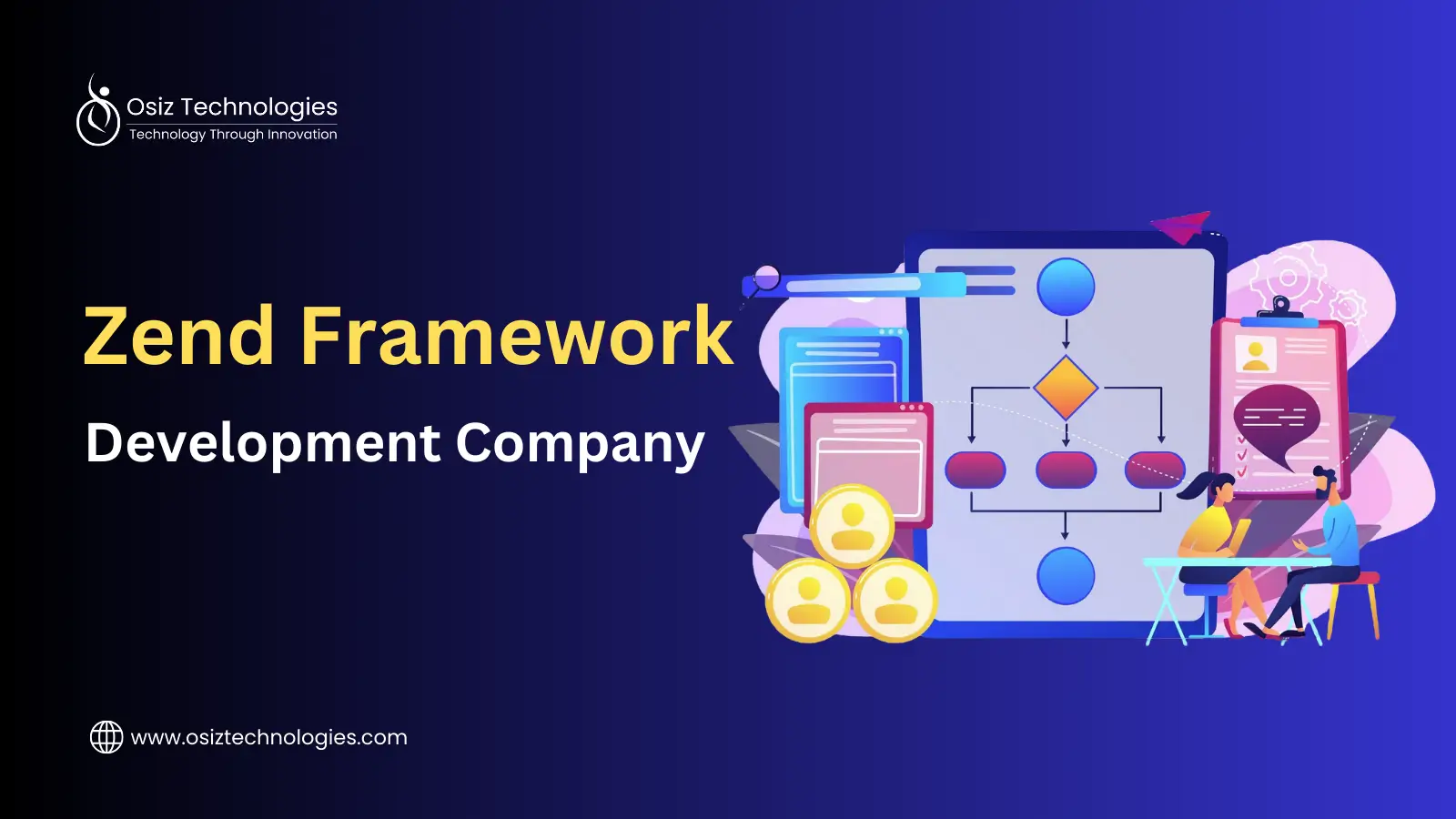 Osiz Technologies
Technology Through Innovation

Zend Framework
Development Company

www.osiztechnologies.com